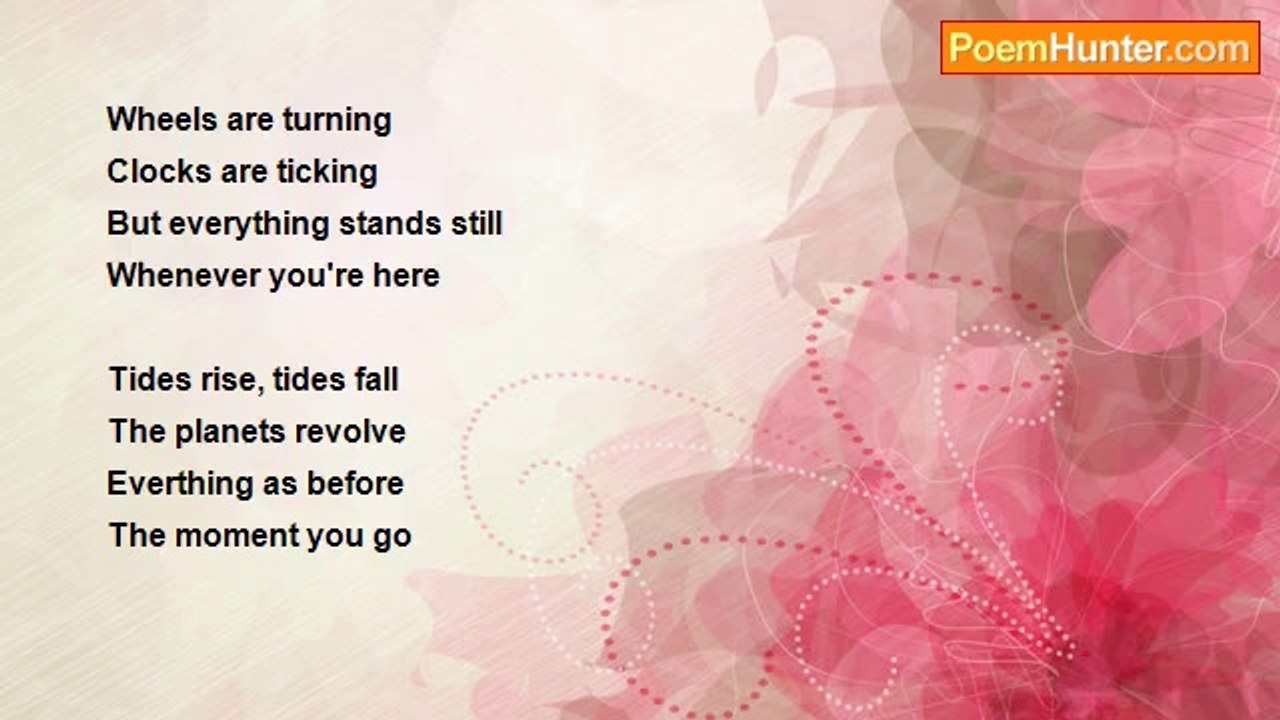 PoemHunter.com

Wheels are turning
Clocks are ticking
But everything stands still
Whenever you're here

Tides rise, tides fall
The planets revolve
Everthing as before
The moment you go